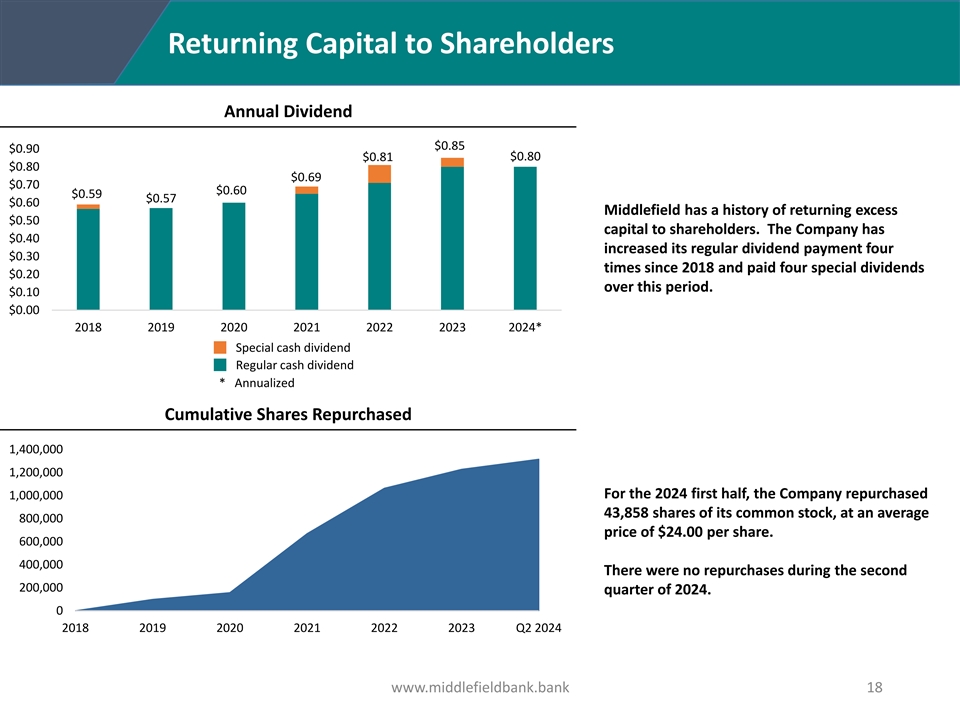 Returning Capital to Shareholders

Annual Dividend

$0.90
$0.80
$0.70
$0.60
$0.50
$0.40
$0.30
$0.20
$0.10
$0.00

$0.59 $0.57 $0.60 $0.69 $0.81 $0.85 $0.80

2018 2019 2020 2021 2022 2023 2024*

Special cash dividend
Regular cash dividend
* Annualized

Middlefield has a history of returning excess capital to shareholders. The Company has increased its regular dividend payment four times since 2018 and paid four special dividends over this period.

Cumulative Shares Repurchased

1,400,000
1,200,000
1,000,000
800,000
600,000
400,000
200,000
0

2018 2019 2020 2021 2022 2023 Q2 2024

For the 2024 first half, the Company repurchased 43,858 shares of its common stock, at an average price of $24.00 per share.

There were no repurchases during the second quarter of 2024.

www.middlefieldbank.bank

18